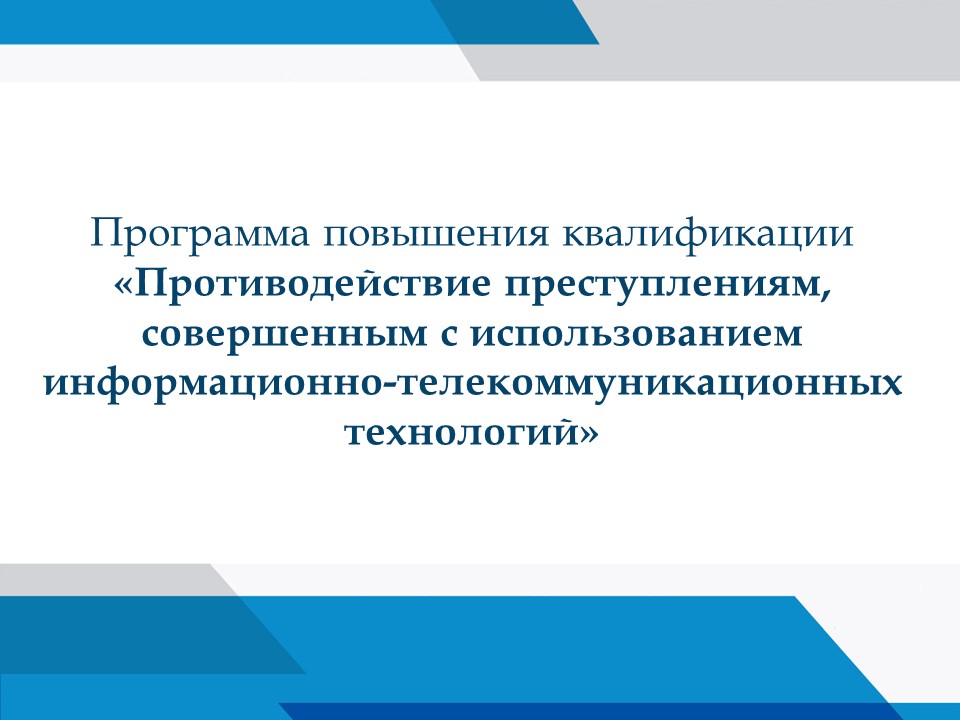 Программа повышения квалификации «Противодействие преступлениям, совершенным с использованием информационно-телекоммуникационных технологий»